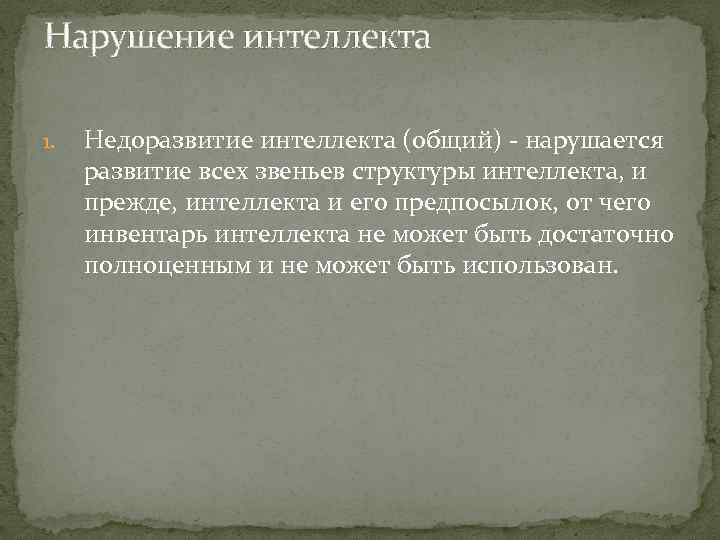 Нарушение интеллекта

1. Недоразвитие интеллекта (общий) - нарушается развитие всех звеньев структуры интеллекта, и прежде, интеллекта и его предпосылок, от чего инвентарь интеллекта не может быть достаточно полноценным и не может быть использован.